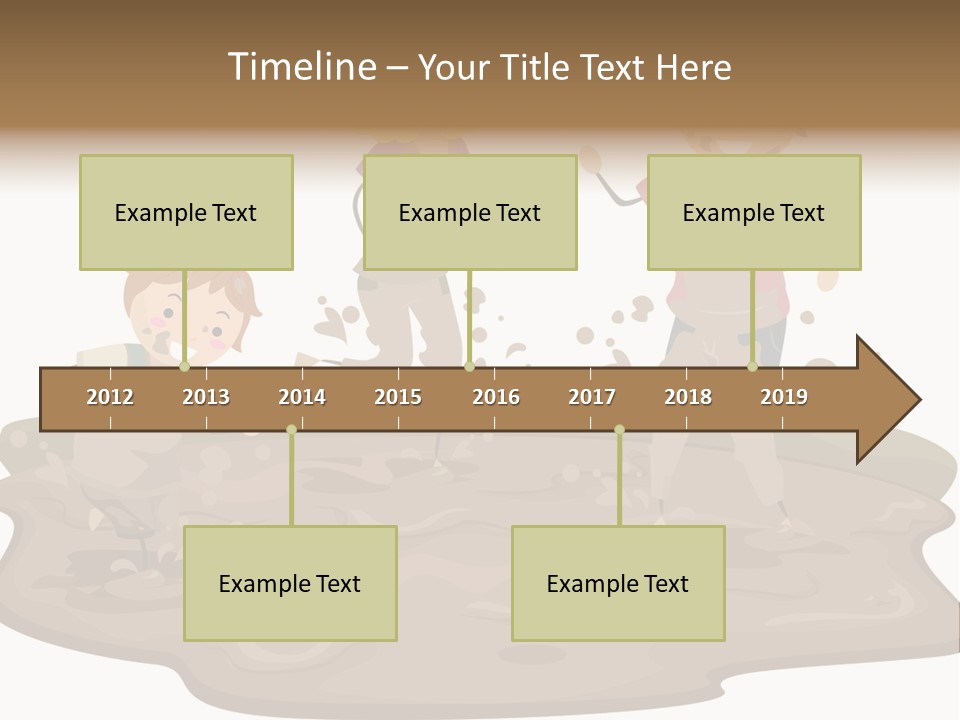 Timeline – Your Title Text Here

Example Text

Example Text

Example Text

2012 2013 2014 2015 2016 2017 2018 2019

Example Text

Example Text